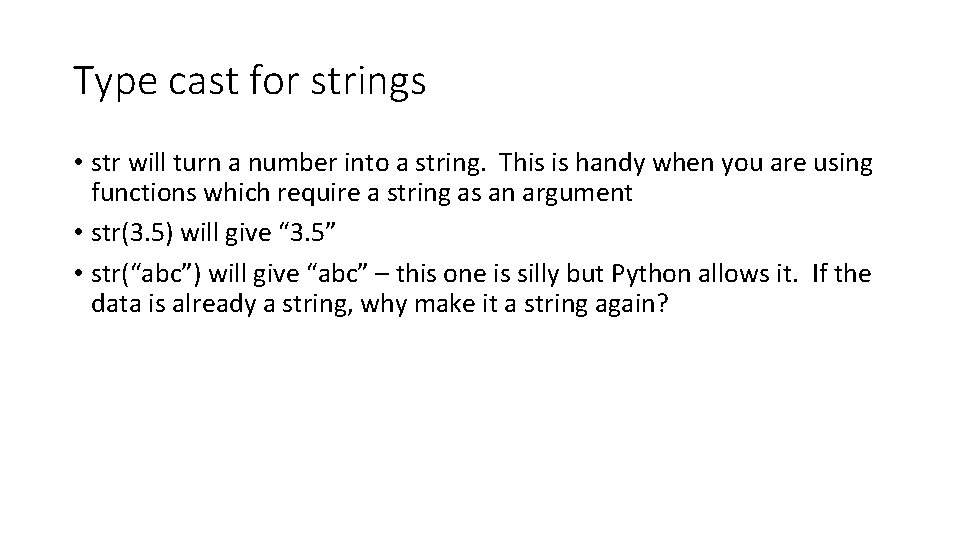 Type cast for strings

• str will turn a number into a string. This is handy when you are using functions which require a string as an argument
• str(3.5) will give “3.5”
• str(“abc”) will give “abc” – this one is silly but Python allows it. If the data is already a string, why make it a string again?